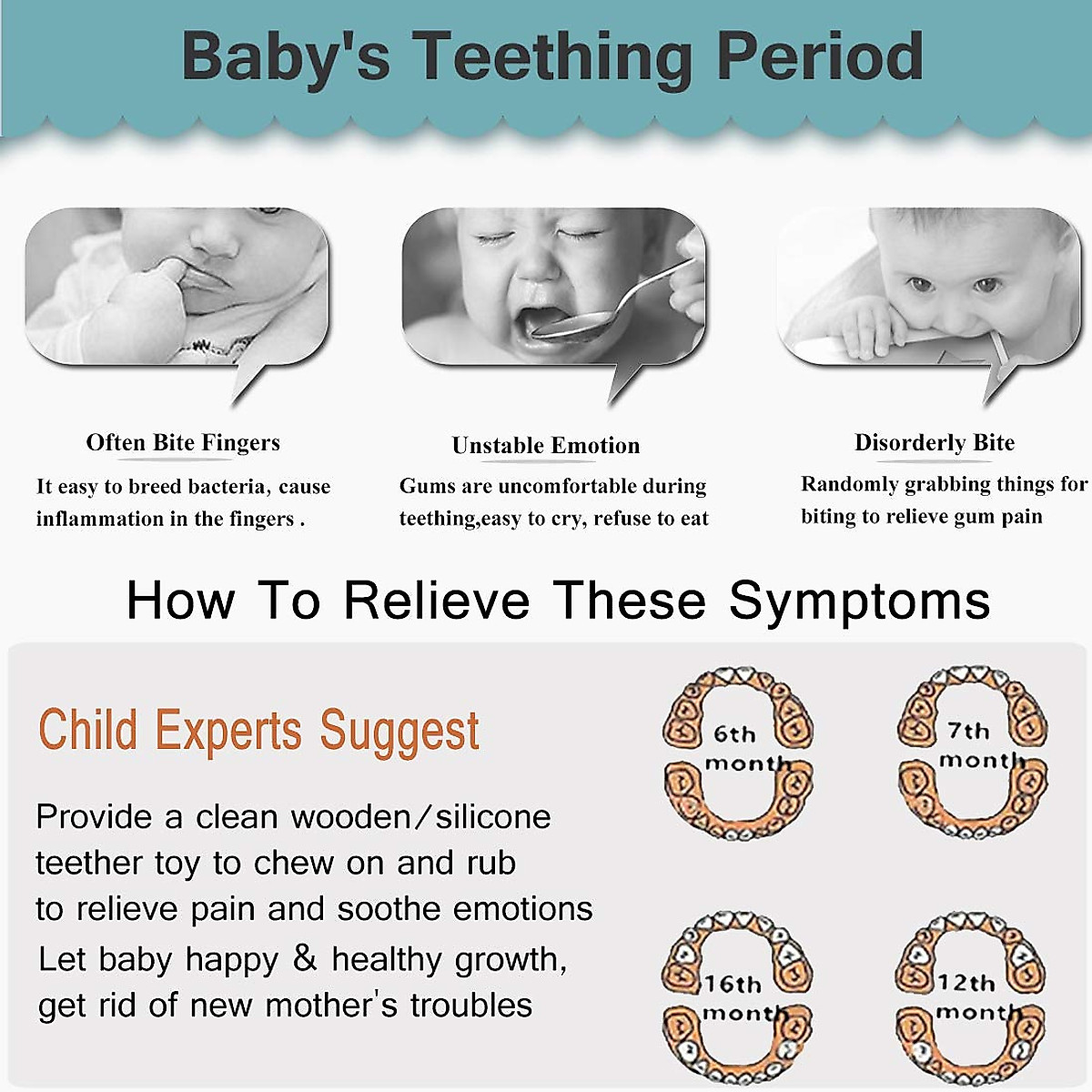 Baby's Teething Period

Often Bite Fingers

It easy to breed bacteria, cause inflammation in the fingers .

Unstable Emotion

Gums are uncomfortable during teething,easy to cry, refuse to eat

Disorderly Bite

Randomly grabbing things for biting to relieve gum pain

How To Relieve These Symptoms

Child Experts Suggest

Provide a clean wooden/silicone teether toy to chew on and rub to relieve pain and soothe emotions
Let baby happy & healthy growth, get rid of new mother's troubles

6th month

7th month

16th month

12th month